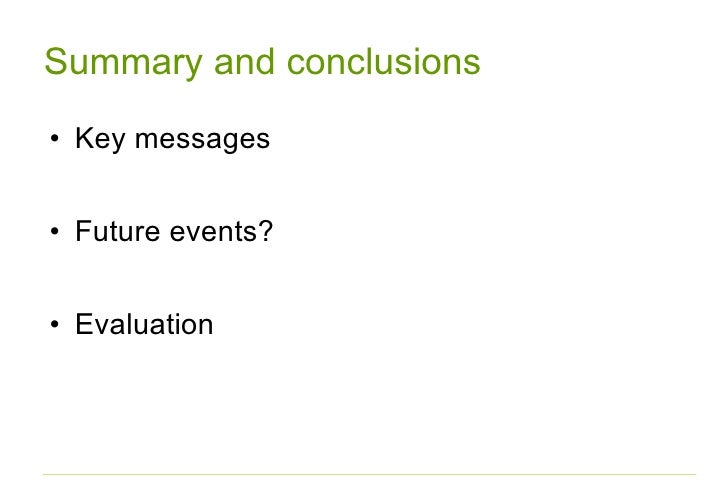 Summary and conclusions

• Key messages

• Future events?

• Evaluation